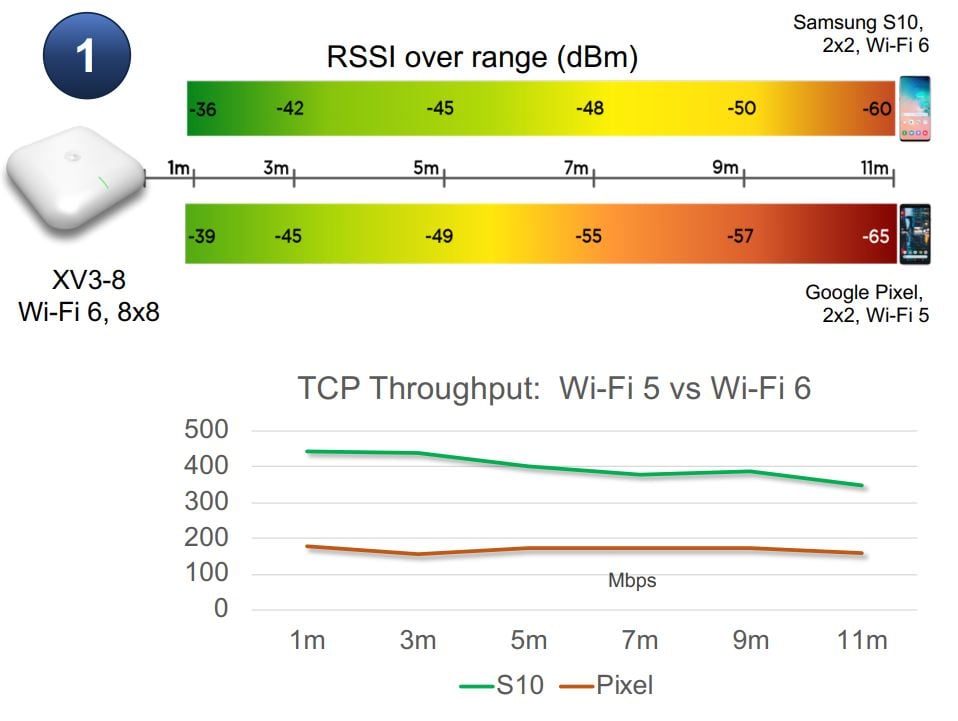 1

RSSI over range (dBm)

Samsung S10, 2x2, Wi-Fi 6

-36 -42 -45 -48 -50 -60

1m 3m 5m 7m 9m 11m

-39 -45 -49 -55 -57 -65

XV3-8
Wi-Fi 6, 8x8

Google Pixel, 2x2, Wi-Fi 5

TCP Throughput: Wi-Fi 5 vs Wi-Fi 6

500
400
300
200
100
0

Mbps

1m 3m 5m 7m 9m 11m

S10 Pixel